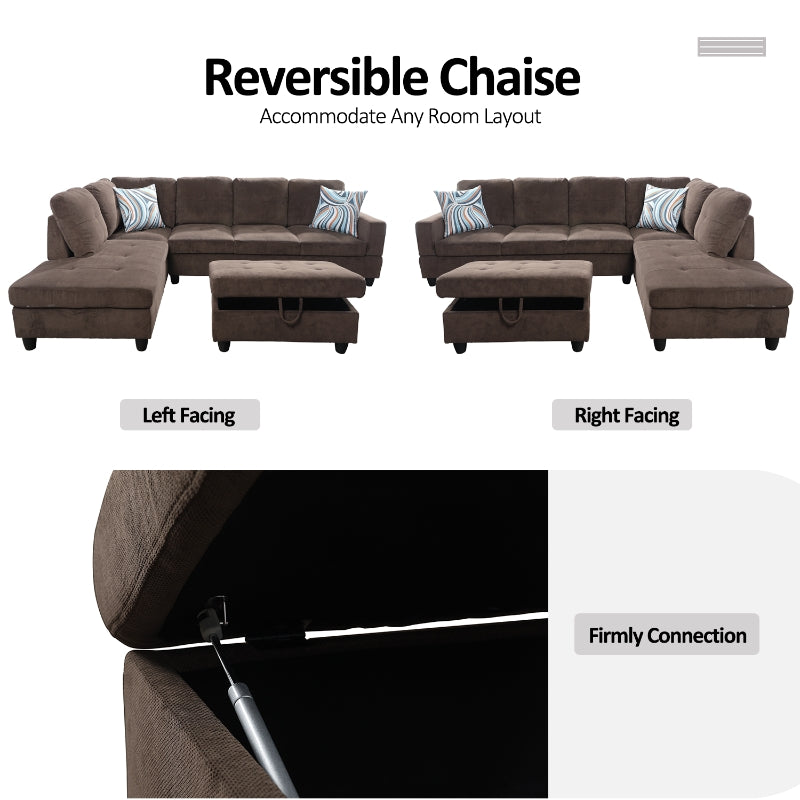 Reversible Chaise
Accommodate Any Room Layout

Left Facing

Right Facing

Firmly Connection